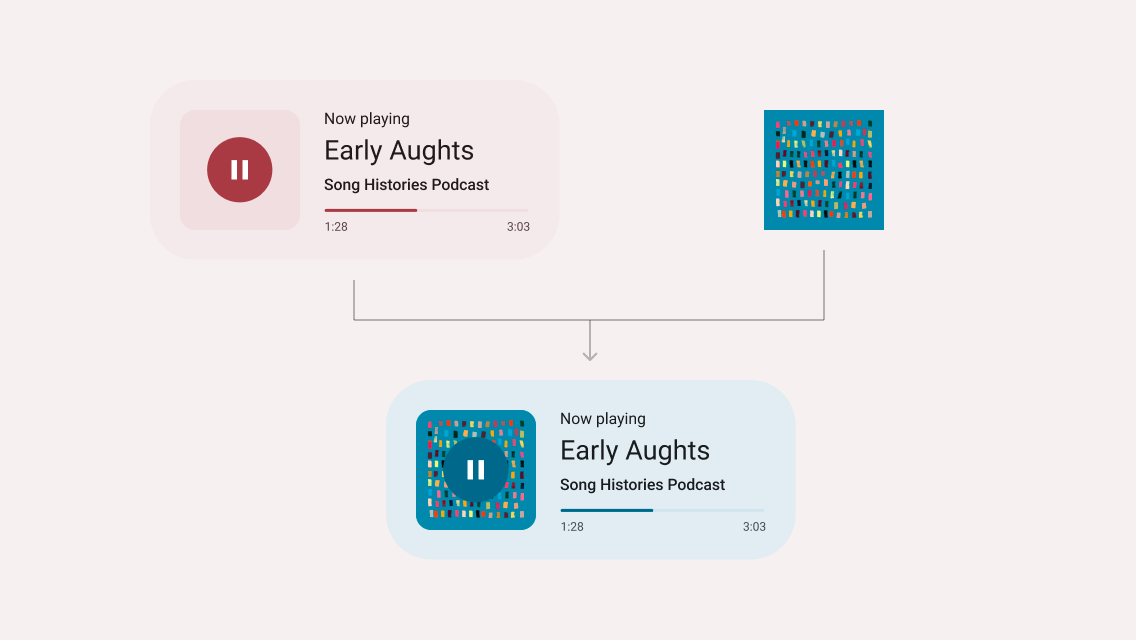 Now playing
Early Aughts
Song Histories Podcast
1:28
3:03

Now playing
Early Aughts
Song Histories Podcast
1:28
3:03